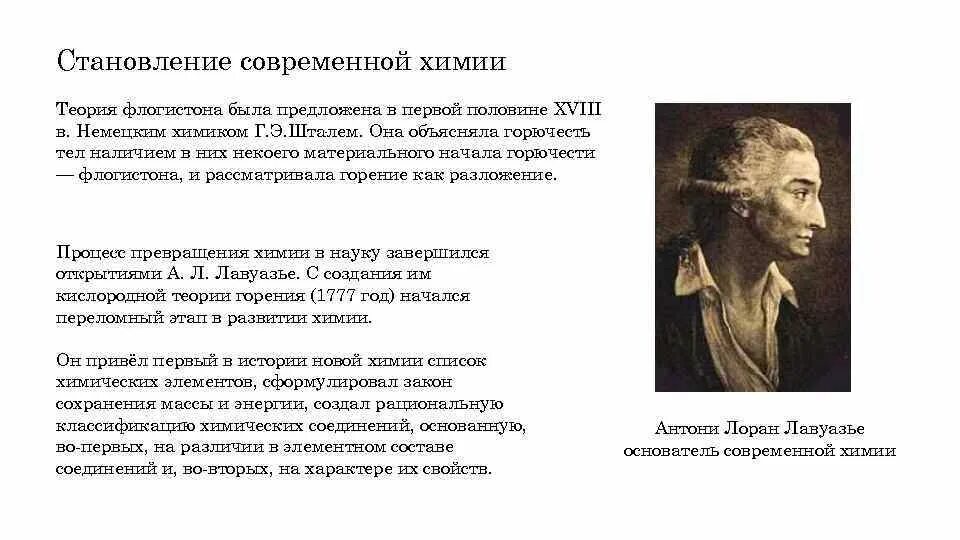 Становление современной химии

Теория флогистона была предложена в первой половине XVIII в. Немецким химиком Г.Э.Шталем. Она объясняла горючесть тел наличием в них некоего материального начала горючести — флогистона, и рассматривала горение как разложение.

Процесс превращения химии в науку завершился открытиями А. Л. Лавуазье. С создания им кислородной теории горения (1777 год) начался переломный этап в развитии химии.

Он привёл первый в истории новой химии список химических элементов, сформулировал закон сохранения массы и энергии, создал рациональную классификацию химических соединений, основанную, во-первых, на различии в элементном составе соединений и, во-вторых, на характере их свойств.

Антони Лоран Лавуазье
основатель современной химии